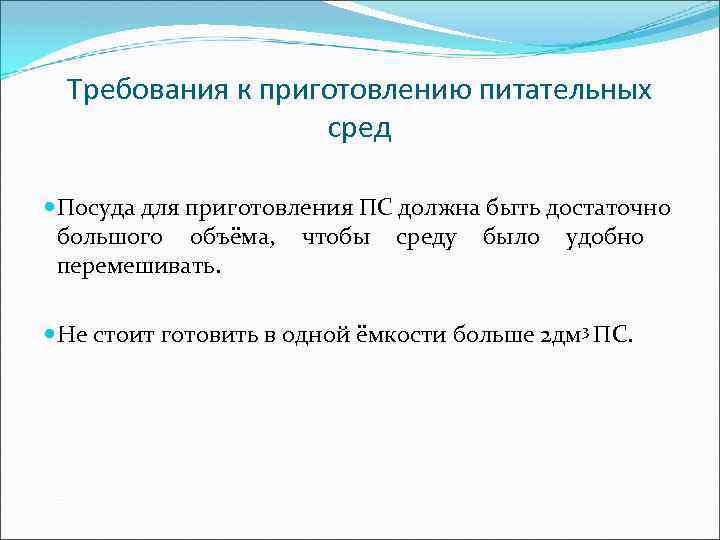 Требования к приготовлению питательных сред

Посуда для приготовления ПС должна быть достаточно большого объёма, чтобы среду было удобно перемешивать.

Не стоит готовить в одной ёмкости больше 2дм$^3$ ПС.